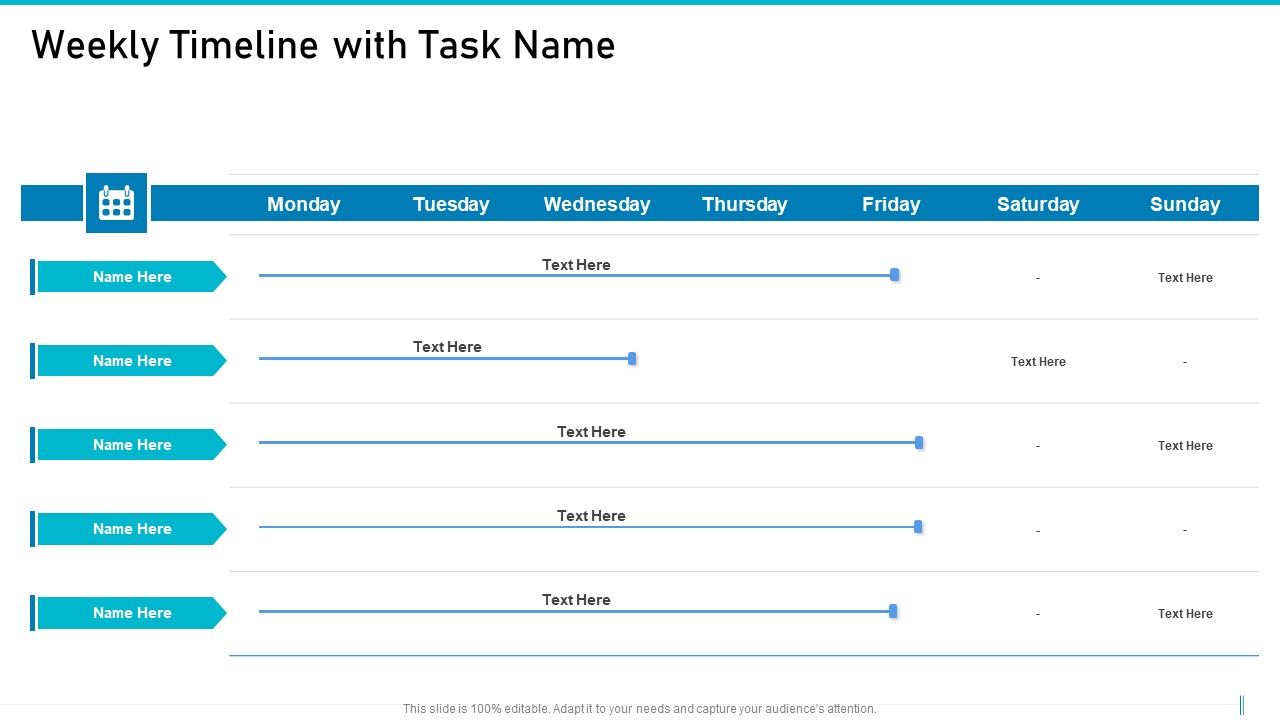 Weekly Timeline with Task Name

| | Monday | Tuesday | Wednesday | Thursday | Friday | Saturday | Sunday |
|---|---|---|---|---|---|---|---|
| Name Here | Text Here | | | | | - | Text Here |
| Name Here | Text Here | | | | | Text Here | - |
| Name Here | Text Here | | | | | - | Text Here |
| Name Here | Text Here | | | | | - | - |
| Name Here | Text Here | | | | | - | Text Here |

This slide is 100% editable. Adapt it to your needs and capture your audience's attention.